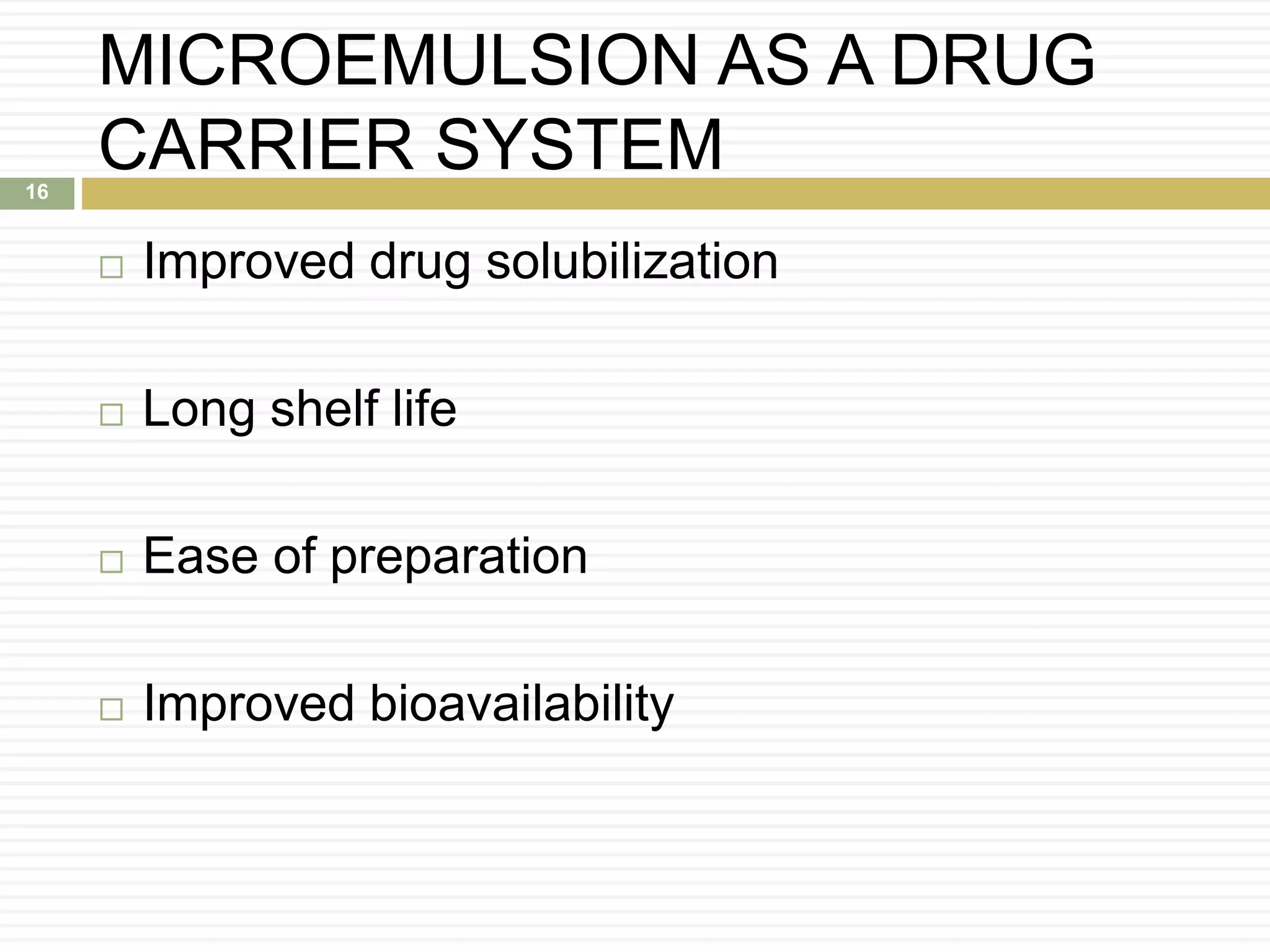 MICROEMULSION AS A DRUG CARRIER SYSTEM

16

□ Improved drug solubilization

□ Long shelf life

□ Ease of preparation

□ Improved bioavailability